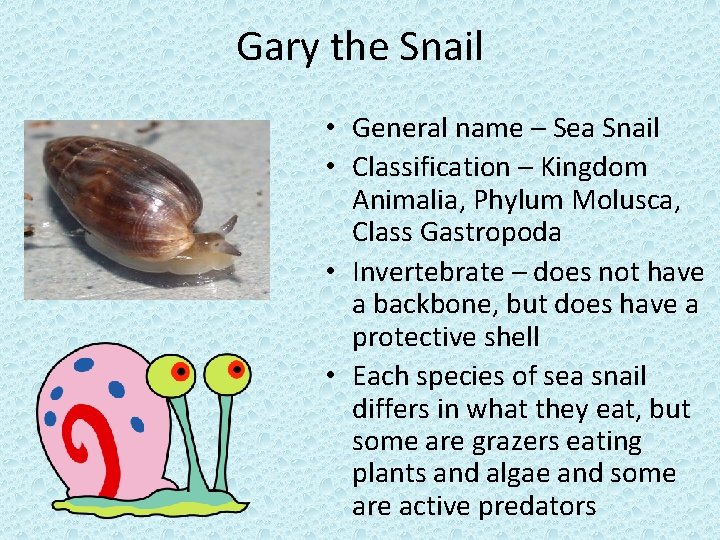 Gary the Snail

• General name – Sea Snail
• Classification – Kingdom Animalia, Phylum Molusca, Class Gastropoda
• Invertebrate – does not have a backbone, but does have a protective shell
• Each species of sea snail differs in what they eat, but some are grazers eating plants and algae and some are active predators